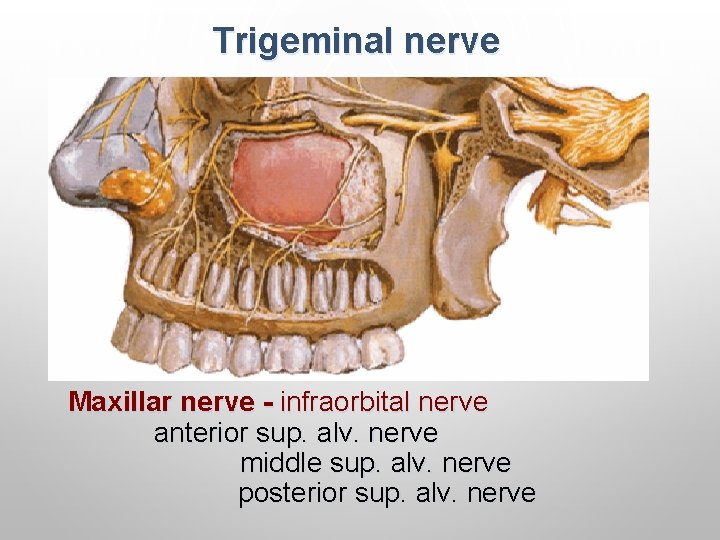 Trigeminal nerve

Maxillar nerve - infraorbital nerve
anterior sup. alv. nerve
middle sup. alv. nerve
posterior sup. alv. nerve